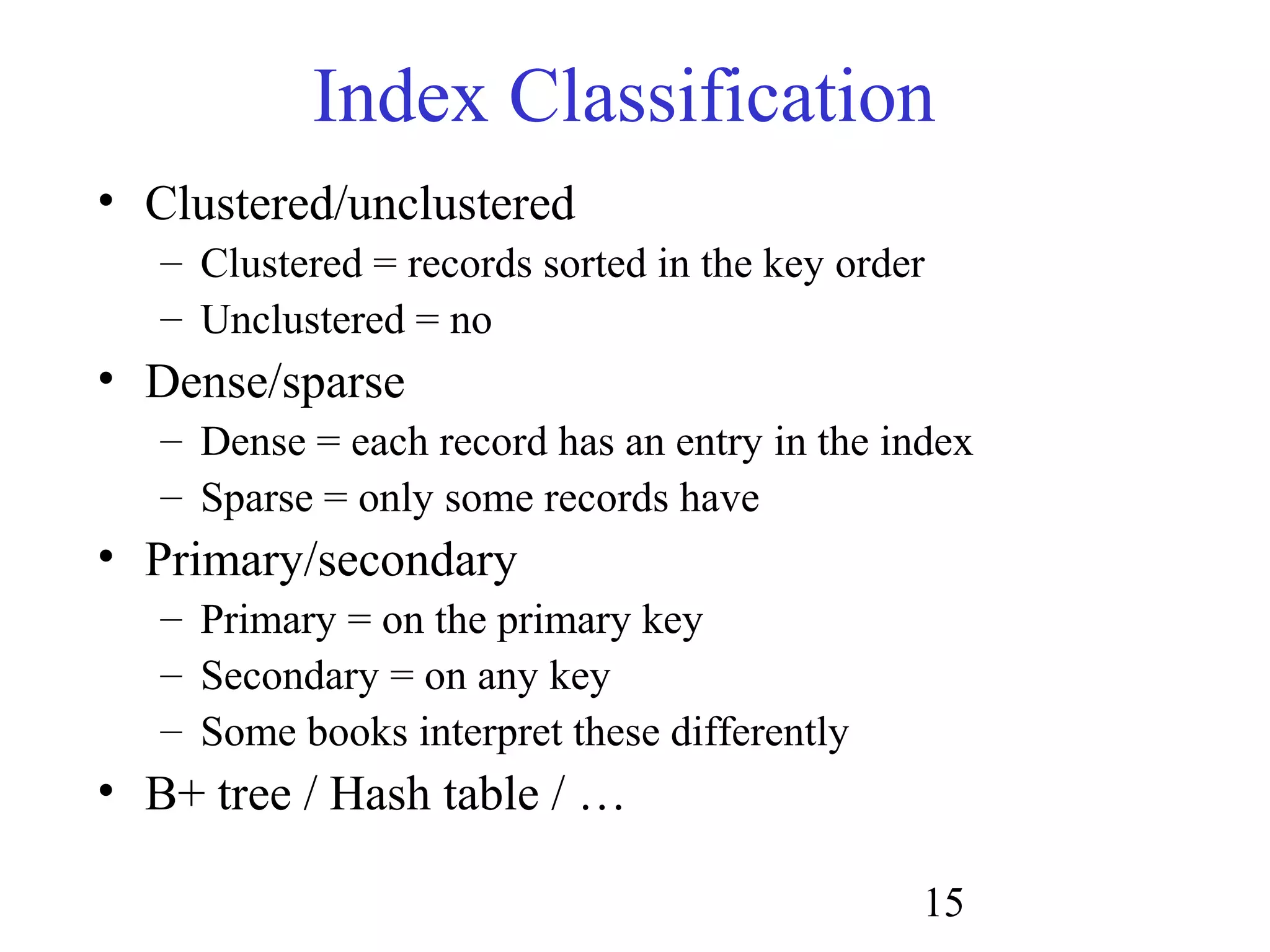 Index Classification

• Clustered/unclustered
  – Clustered = records sorted in the key order
  – Unclustered = no
• Dense/sparse
  – Dense = each record has an entry in the index
  – Sparse = only some records have
• Primary/secondary
  – Primary = on the primary key
  – Secondary = on any key
  – Some books interpret these differently
• B+ tree / Hash table / …

15